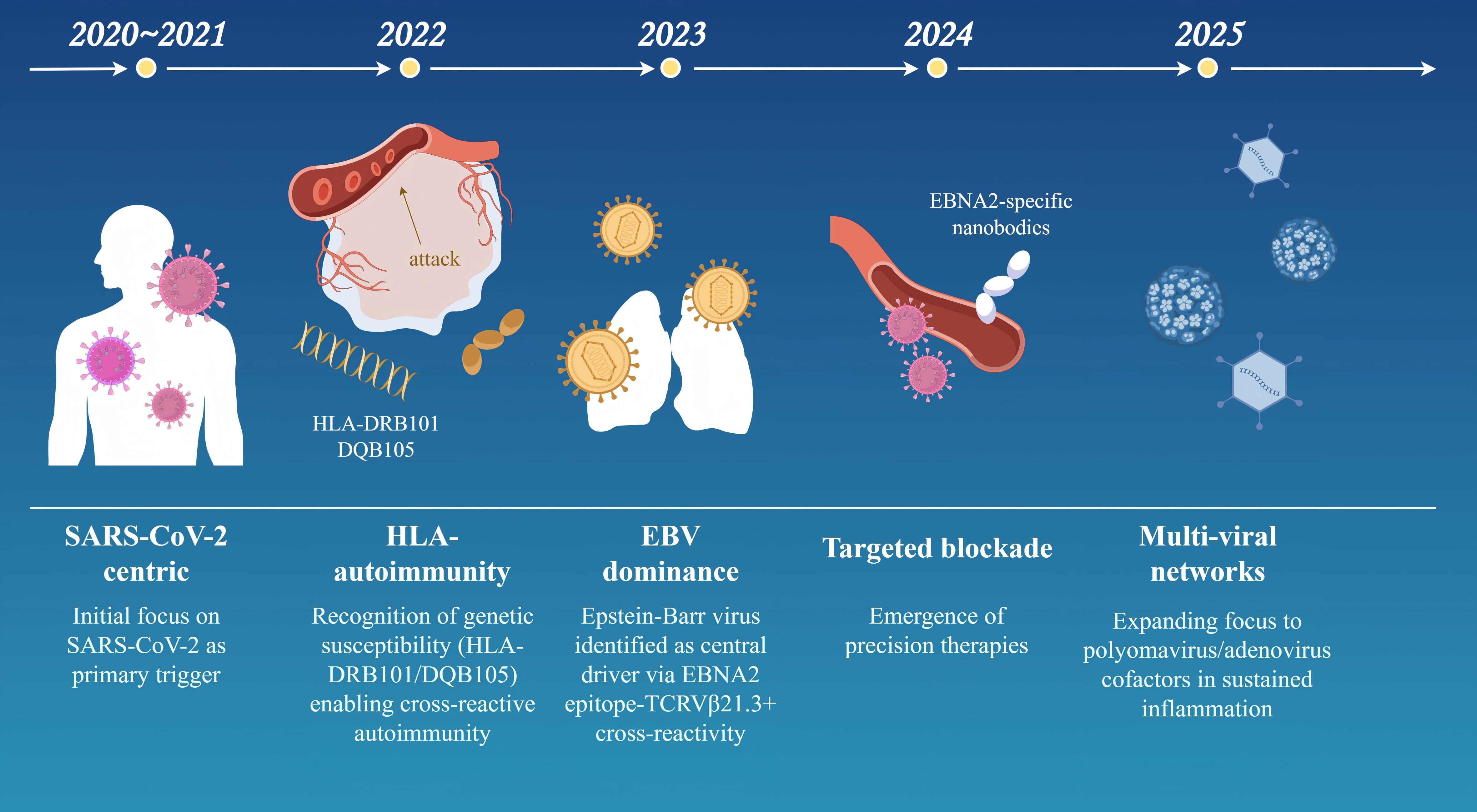 2020~2021

2022

2023

2024

2025

attack

HLA-DRB101 DQB105

EBNA2-specific nanobodies

SARS-CoV-2 centric

Initial focus on SARS-CoV-2 as primary trigger

HLA-autoimmunity

Recognition of genetic susceptibility (HLA-DRB101/DQB105) enabling cross-reactive autoimmunity

EBV dominance

Epstein-Barr virus identified as central driver via EBNA2 epitope-TCRVβ21.3+ cross-reactivity

Targeted blockade

Emergence of precision therapies

Multi-viral networks

Expanding focus to polyomavirus/adenovirus cofactors in sustained inflammation